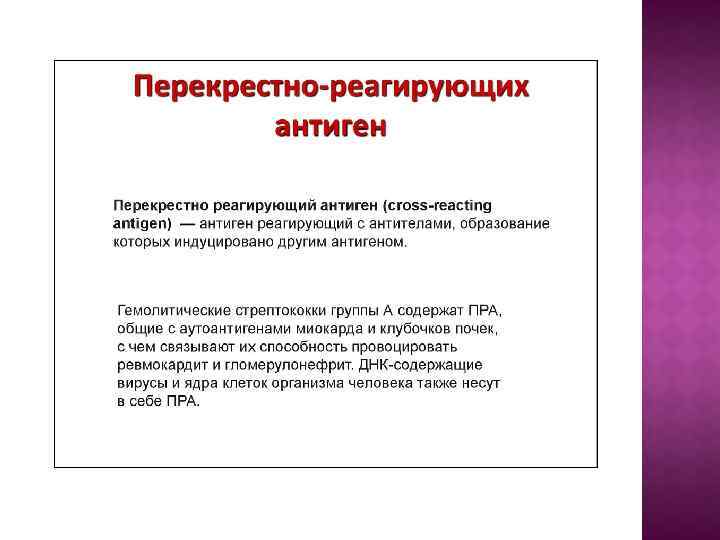 Перекрестно-реагирующих антиген

Перекрестно реагирующий антиген (cross-reacting antigen) — антиген реагирующий с антителами, образование которых индуцировано другим антигеном.

Гемолитические стрептококки группы А содержат ПРА, общие с аутоантигенами миокарда и клубочков почек, с чем связывают их способность провоцировать ревмокардит и гломерулонефрит. ДНК-содержащие вирусы и ядра клеток организма человека также несут в себе ПРА.